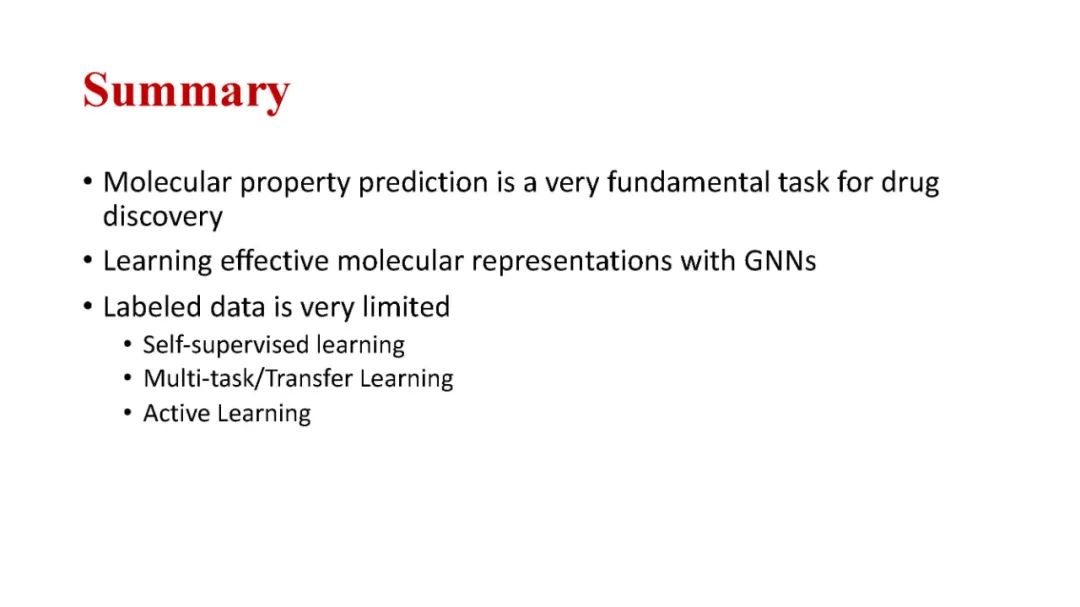 Summary

• Molecular property prediction is a very fundamental task for drug discovery

• Learning effective molecular representations with GNNs

• Labeled data is very limited
  • Self-supervised learning
  • Multi-task/Transfer Learning
  • Active Learning